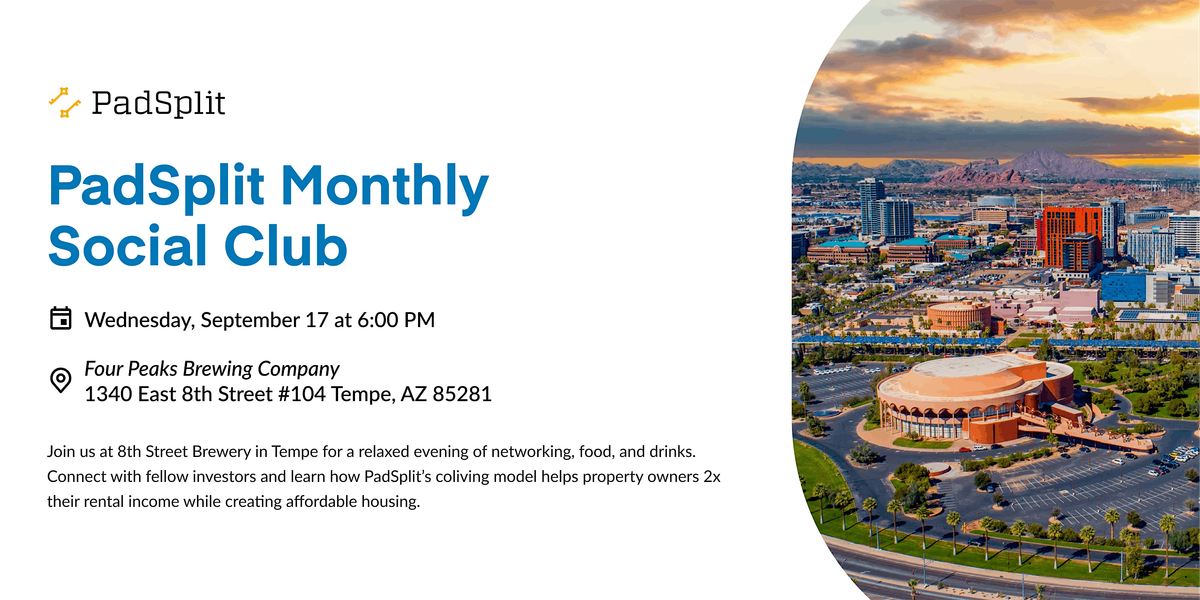 PadSplit

PadSplit Monthly Social Club

Wednesday, September 17 at 6:00 PM

Four Peaks Brewing Company
1340 East 8th Street #104 Tempe, AZ 85281

Join us at 8th Street Brewery in Tempe for a relaxed evening of networking, food, and drinks. Connect with fellow investors and learn how PadSplit's coliving model helps property owners 2x their rental income while creating affordable housing.